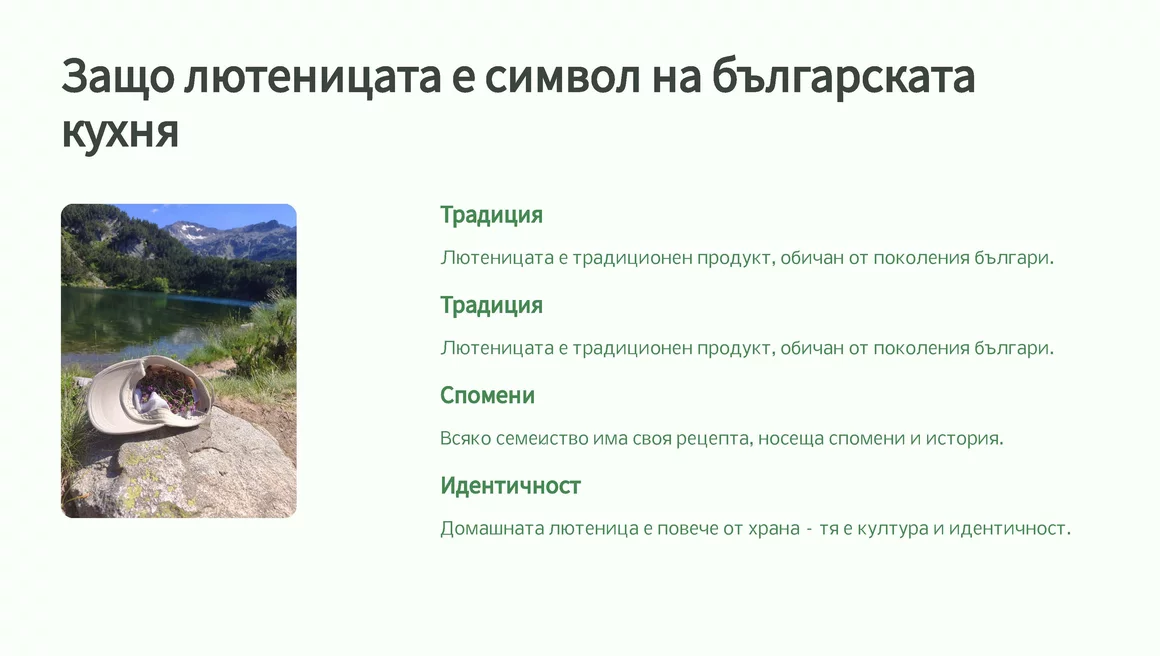 Защо лютеницата е символ на българската кухня

Традиция

Лютеницата е традиционен продукт, обичан от поколения българи.

Традиция

Лютеницата е традиционен продукт, обичан от поколения българи.

Спомени

Всяко семейство има своя рецепта, носеща спомени и история.

Идентичност

Домашната лютеница е повече от храна - тя е култура и идентичност.